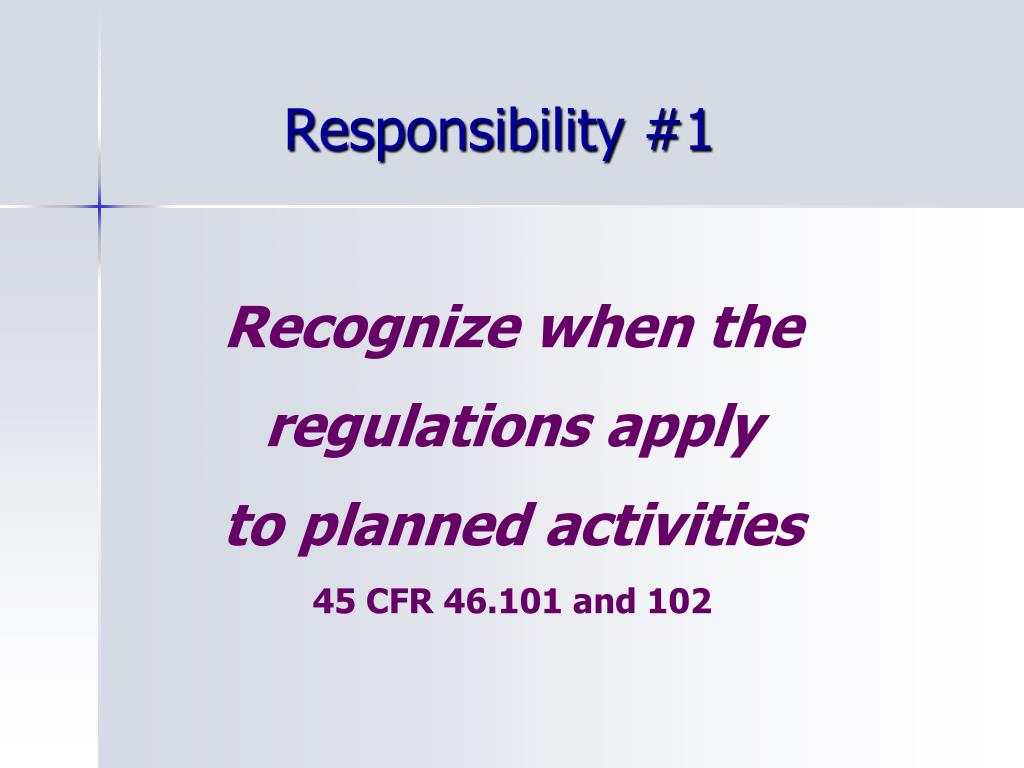 Responsibility #1

Recognize when the regulations apply to planned activities

45 CFR 46.101 and 102